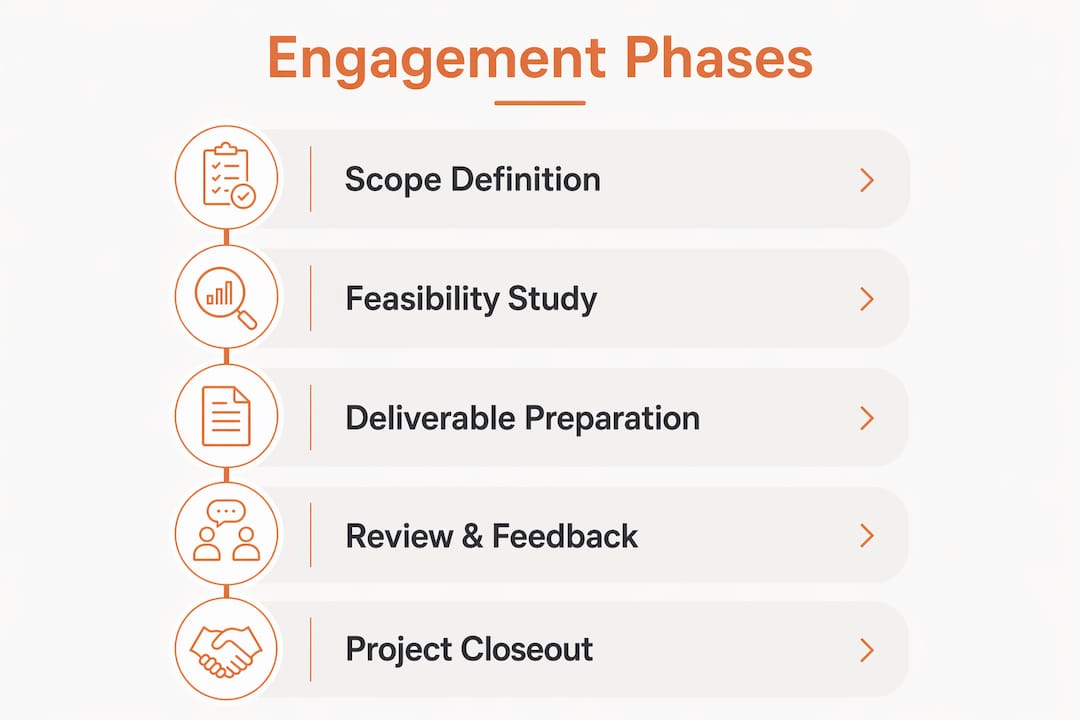 Engagement Phases

Scope Definition

Feasibility Study

Deliverable Preparation

Review & Feedback

Project Closeout